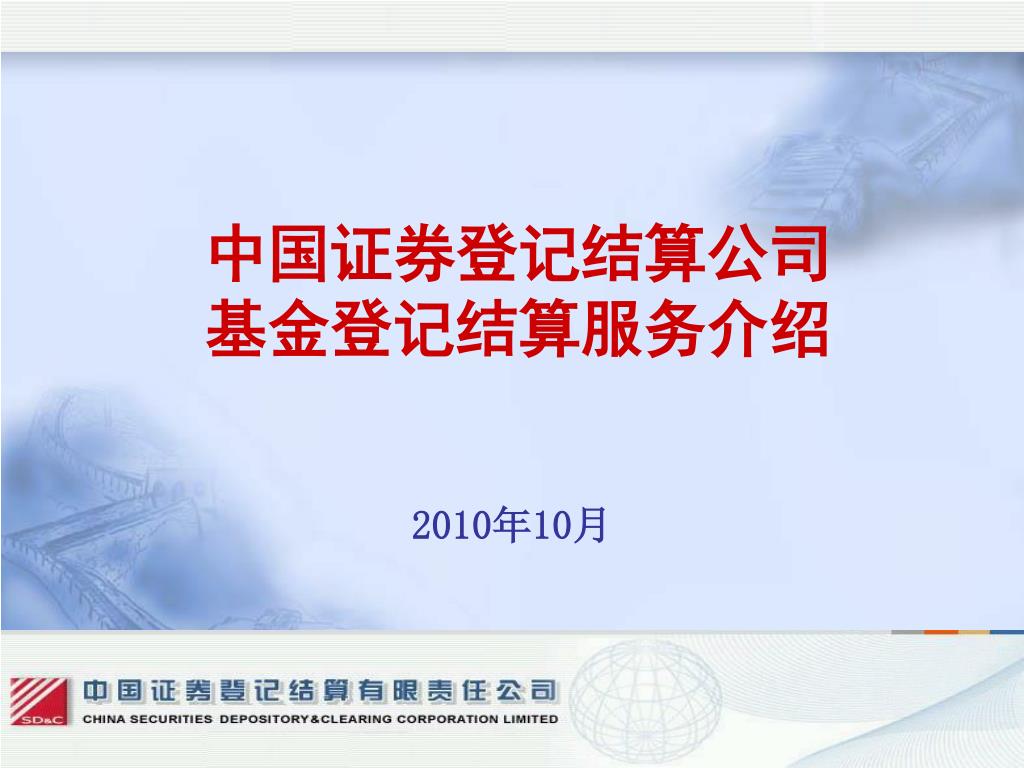 中国证券登记结算公司
基金登记结算服务介绍

2010年10月

SD&C 中国证券登记结算有限责任公司
CHINA SECURITIES DEPOSITORY&CLEARING CORPORATION LIMITED